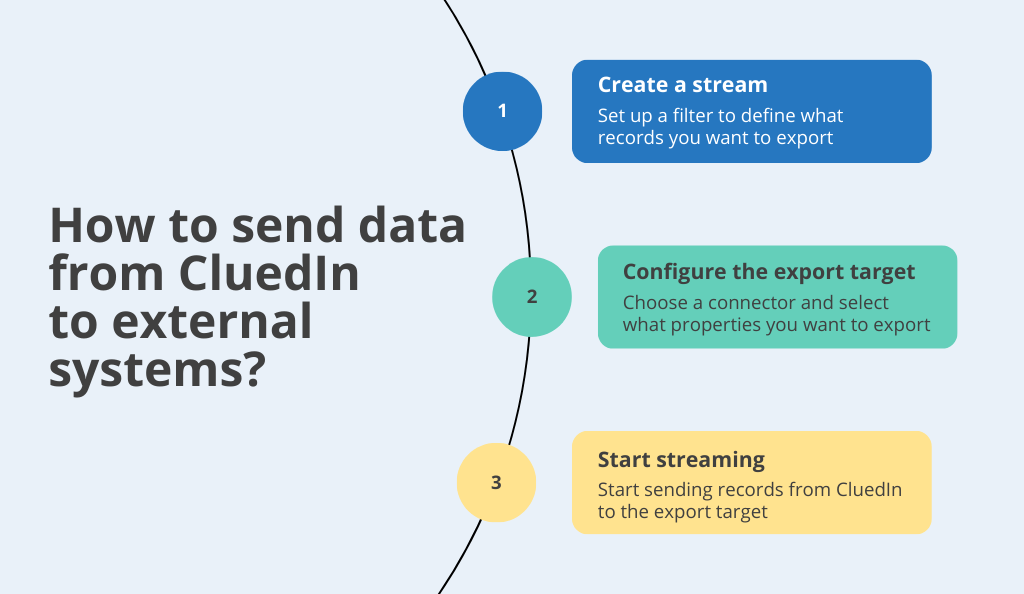 How to send data from CluedIn to external systems?

1

Create a stream

Set up a filter to define what records you want to export

2

Configure the export target

Choose a connector and select what properties you want to export

3

Start streaming

Start sending records from CluedIn to the export target